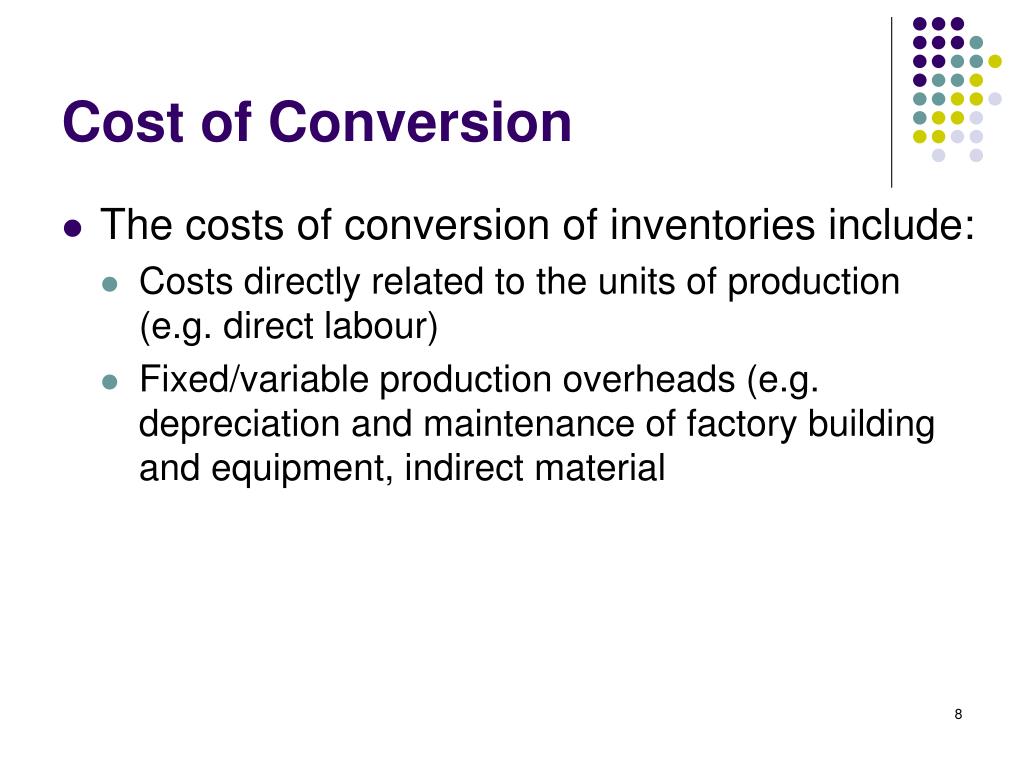 Cost of Conversion

- The costs of conversion of inventories include:
  - Costs directly related to the units of production (e.g. direct labour)
  - Fixed/variable production overheads (e.g. depreciation and maintenance of factory building and equipment, indirect material

8